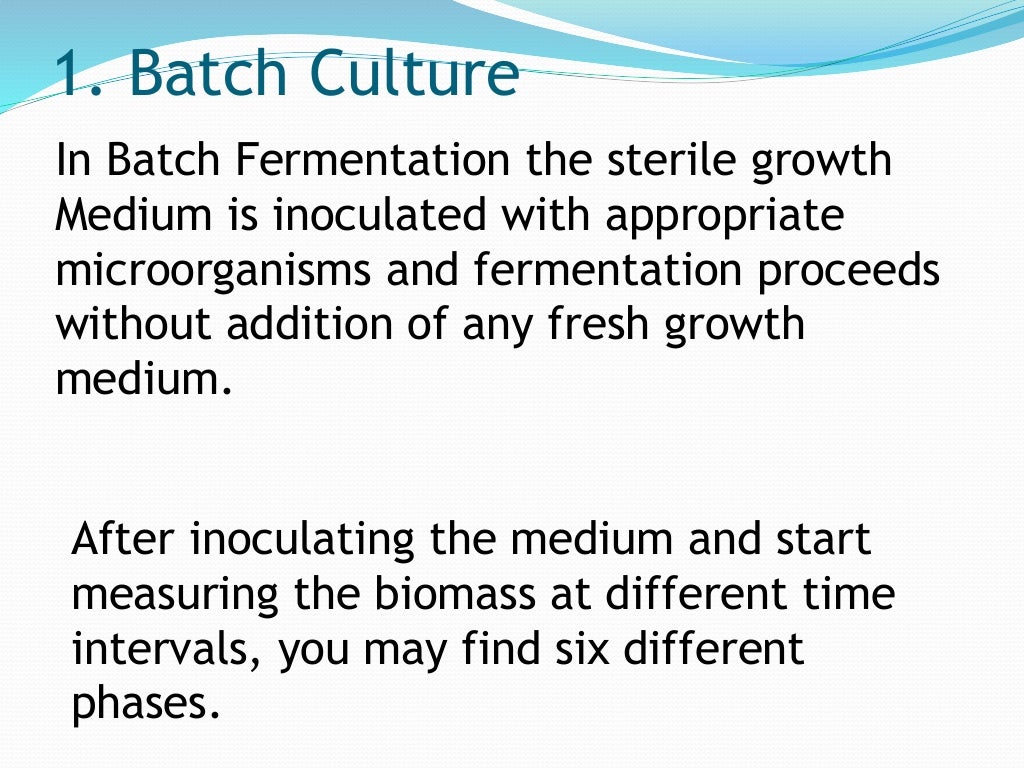 1. Batch Culture

In Batch Fermentation the sterile growth Medium is inoculated with appropriate microorganisms and fermentation proceeds without addition of any fresh growth medium.

After inoculating the medium and start measuring the biomass at different time intervals, you may find six different phases.